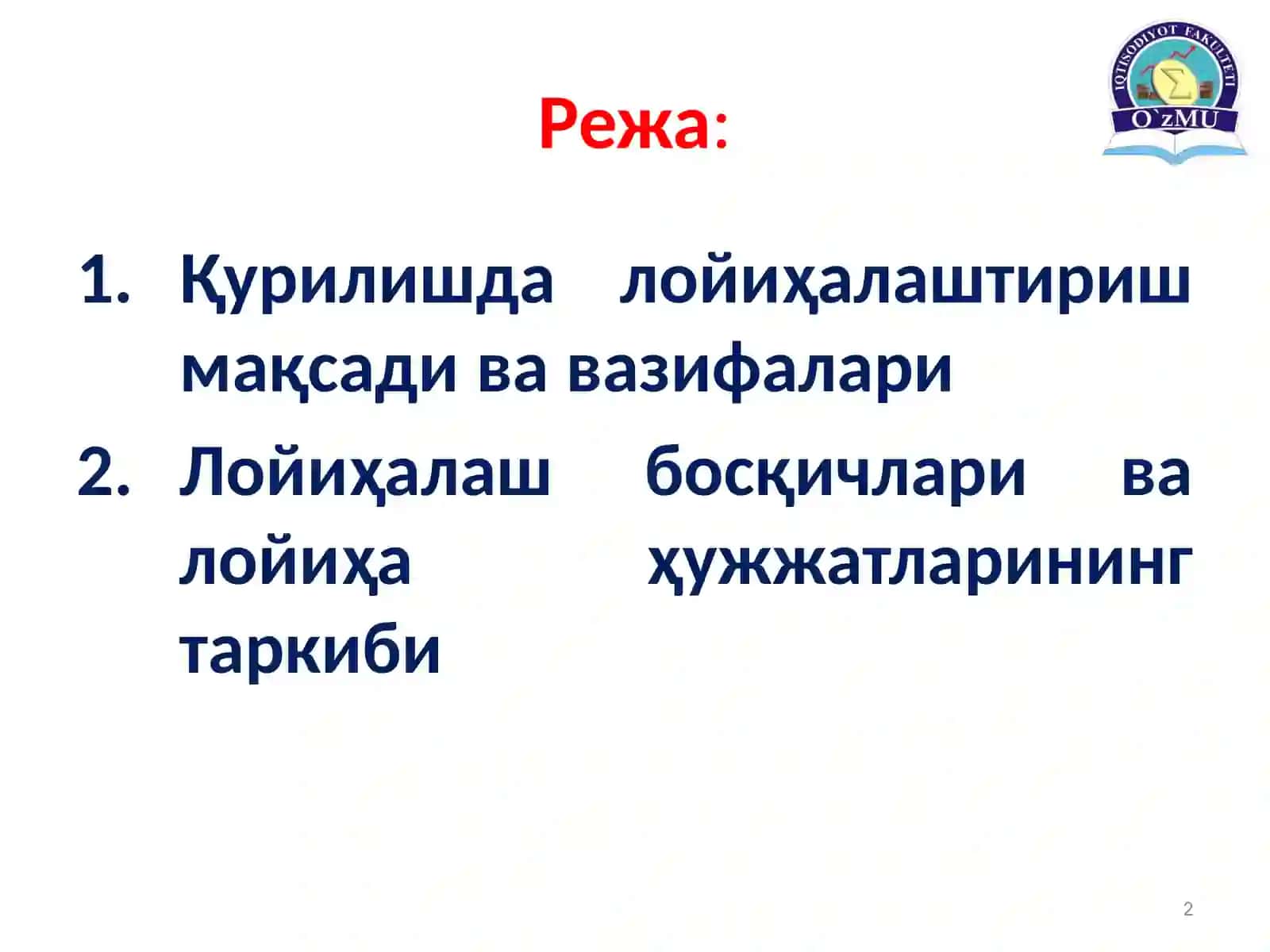 IQTISODIYOT FAKULTETI
O`zMU

Режа:

1. Қурилишда лойиҳалаштириш мақсади ва вазифалари
2. Лойиҳалаш босқичлари ва лойиҳа ҳужжатларининг таркиби

2